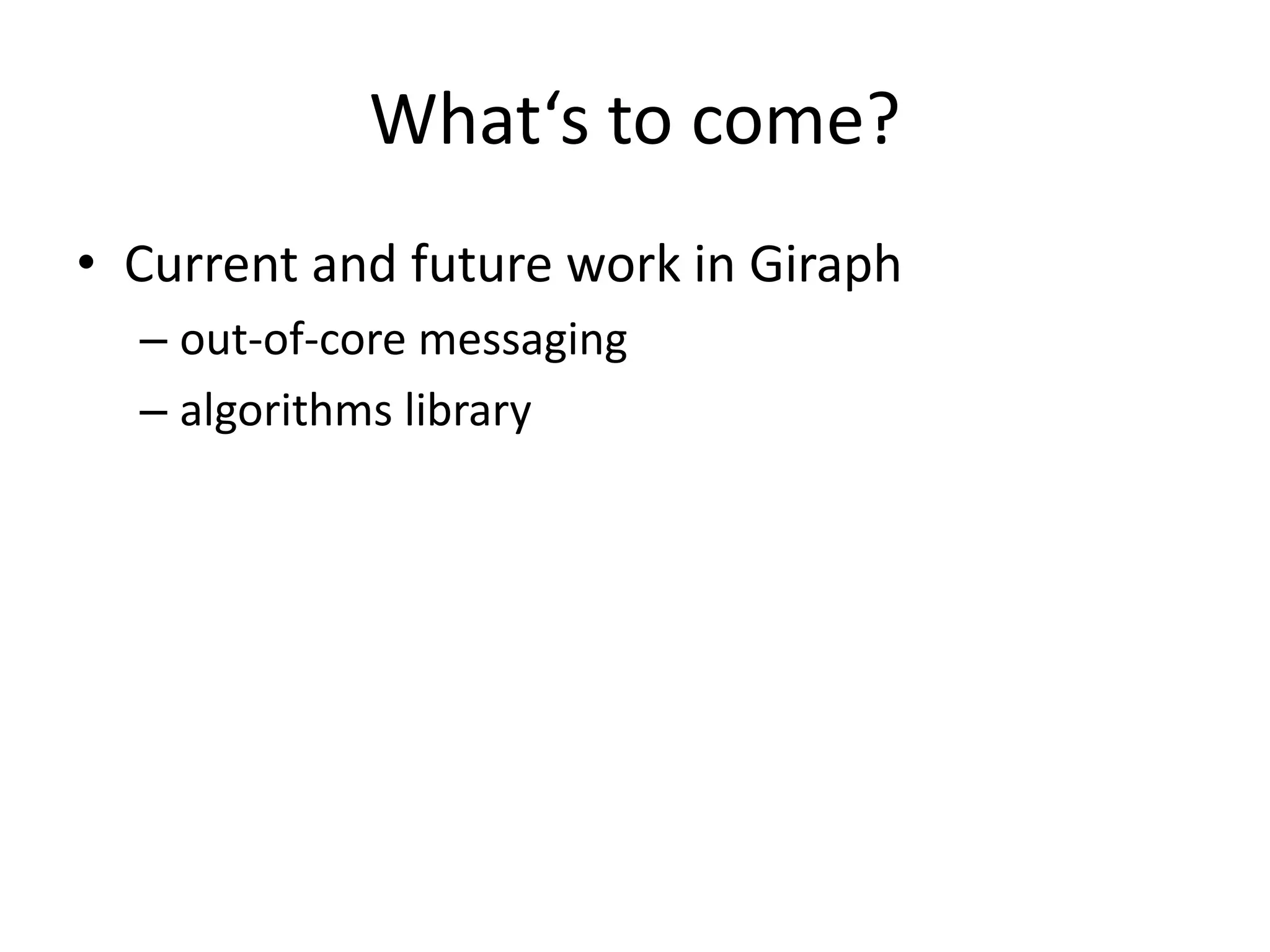 What‘s to come?

• Current and future work in Giraph
– out-of-core messaging
– algorithms library